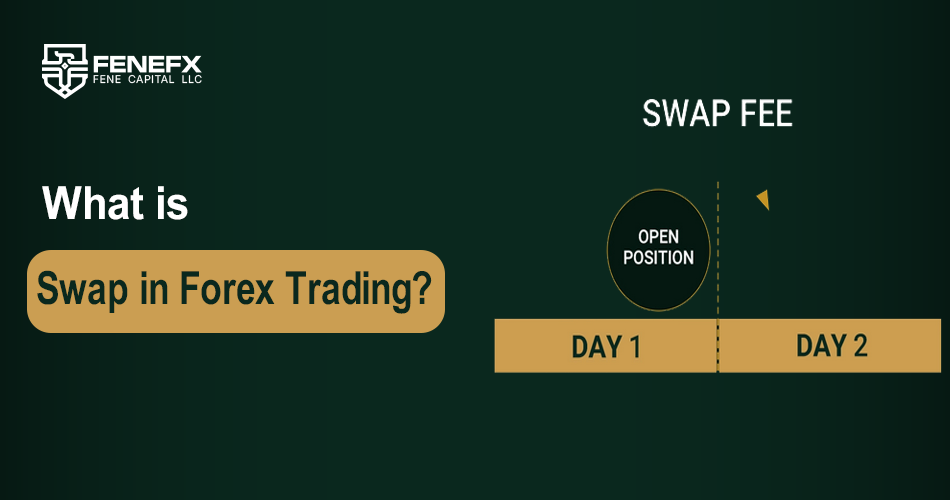 FENEFX
FENE CAPITAL LLC

What is

Swap in Forex Trading?

SWAP FEE

OPEN POSITION

DAY 1

DAY 2